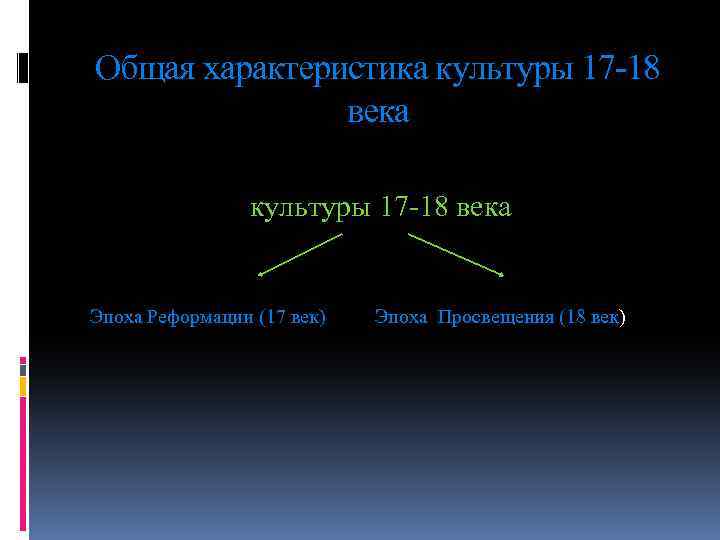 Общая характеристика культуры 17-18 века

культуры 17-18 века

Эпоха Реформации (17 век)

Эпоха Просвещения (18 век)